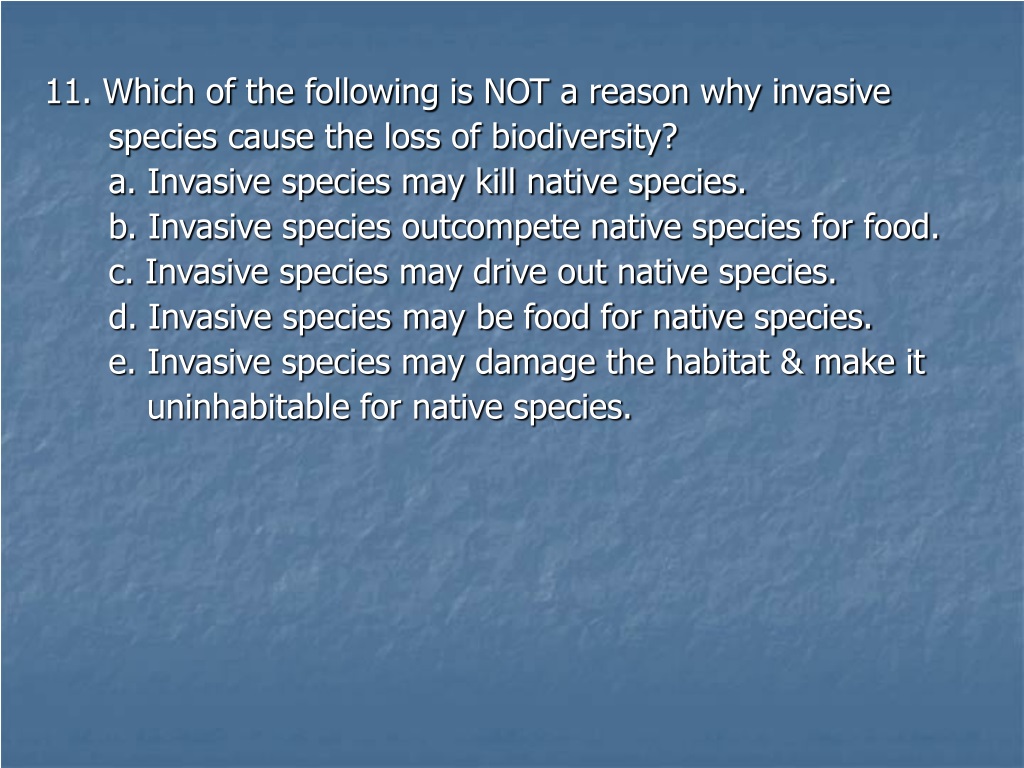 11. Which of the following is NOT a reason why invasive species cause the loss of biodiversity?

a. Invasive species may kill native species.

b. Invasive species outcompete native species for food.

c. Invasive species may drive out native species.

d. Invasive species may be food for native species.

e. Invasive species may damage the habitat & make it uninhabitable for native species.